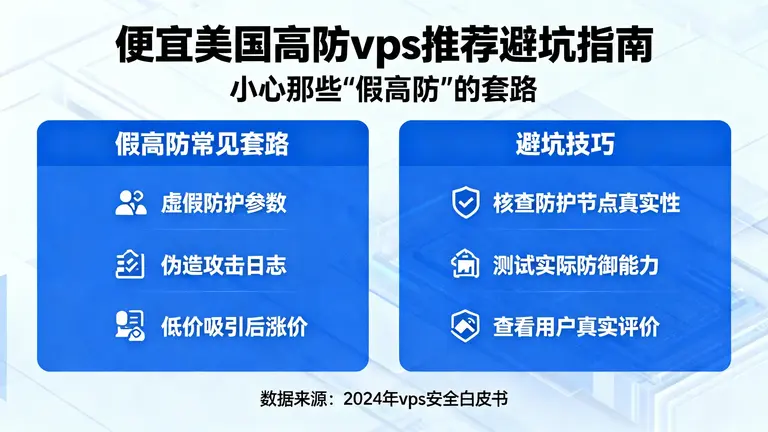 便宜美国高防vps推荐避坑指南
小心那些“假高防”的套路

假高防常见套路

虚假防护参数

伪造攻击日志

低价吸引后涨价

避坑技巧

核查防护节点真实性

测试实际防御能力

查看用户真实评价

数据来源：2024年vps安全白皮书